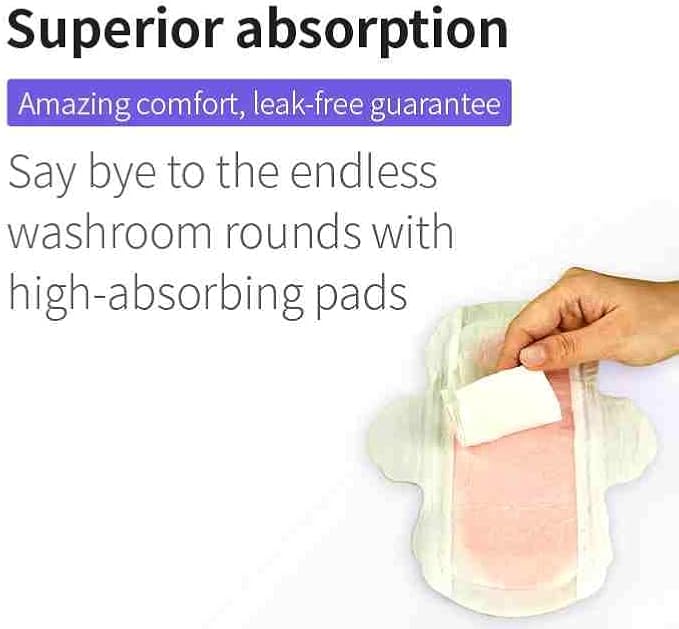 Superior absorption

Amazing comfort, leak-free guarantee

Say bye to the endless washroom rounds with high-absorbing pads